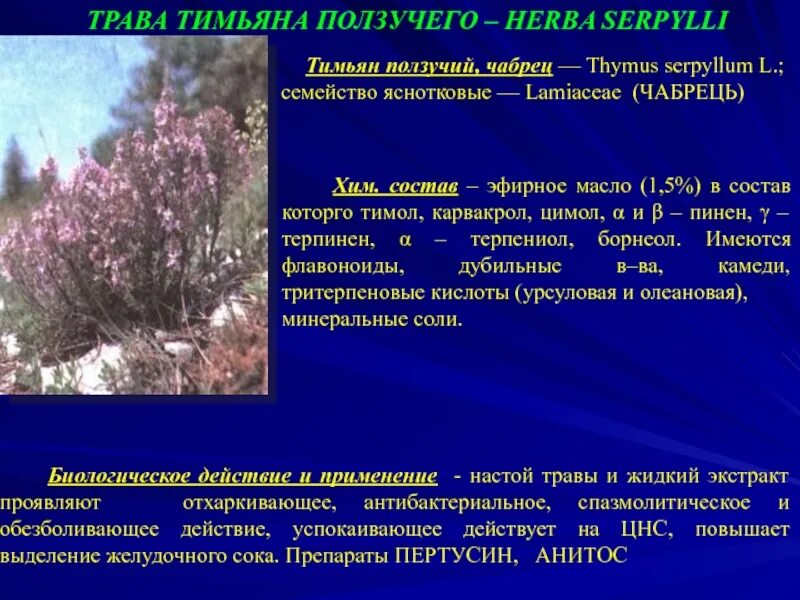 ТРАВА ТИМЬЯНА ПОЛЗУЧЕГО – HERBA SERPYLLI

Тимьян ползучий, чабрец — Thymus serpyllum L.; семейство яснотковые — Lamiaceae (ЧАБРЕЦЬ)

Хим. состав – эфирное масло (1,5%) в состав которго тимол, карвакрол, цимол, α и β – пинен, γ – терпинен, α – терпениол, борнеол. Имеются флавоноиды, дубильные в–ва, камеди, тритерпеновые кислоты (урсуловая и олеановая), минеральные соли.

Биологическое действие и применение - настой травы и жидкий экстракт проявляют отхаркивающее, антибактериальное, спазмолитическое и обезболивающее действие, успокаивающее действует на ЦНС, повышает выделение желудочного сока. Препараты ПЕРТУСИН, АНИТОС